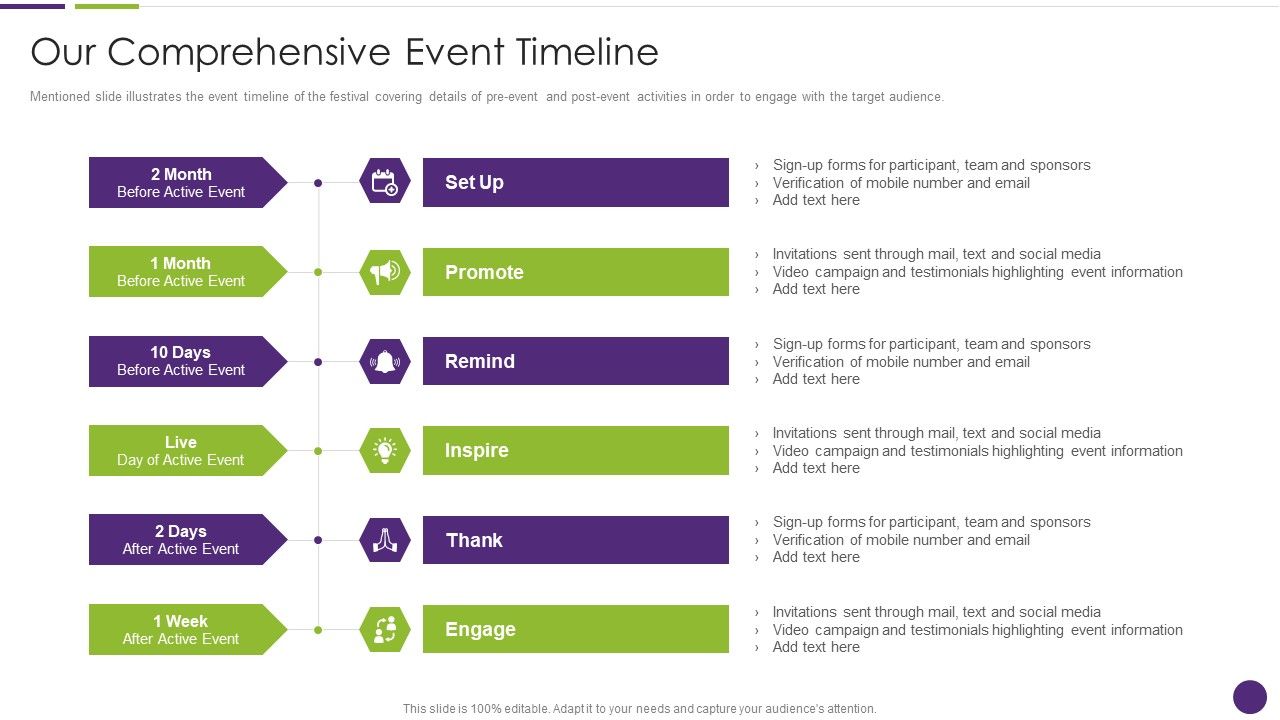 Our Comprehensive Event Timeline

Mentioned slide illustrates the event timeline of the festival covering details of pre-event and post-event activities in order to engage with the target audience.

2 Month
Before Active Event

Set Up

› Sign-up forms for participant, team and sponsors
› Verification of mobile number and email
› Add text here

1 Month
Before Active Event

Promote

› Invitations sent through mail, text and social media
› Video campaign and testimonials highlighting event information
› Add text here

10 Days
Before Active Event

Remind

› Sign-up forms for participant, team and sponsors
› Verification of mobile number and email
› Add text here

Live
Day of Active Event

Inspire

› Invitations sent through mail, text and social media
› Video campaign and testimonials highlighting event information
› Add text here

2 Days
After Active Event

Thank

› Sign-up forms for participant, team and sponsors
› Verification of mobile number and email
› Add text here

1 Week
After Active Event

Engage

› Invitations sent through mail, text and social media
› Video campaign and testimonials highlighting event information
› Add text here

This slide is 100% editable. Adapt it to your needs and capture your audience's attention.